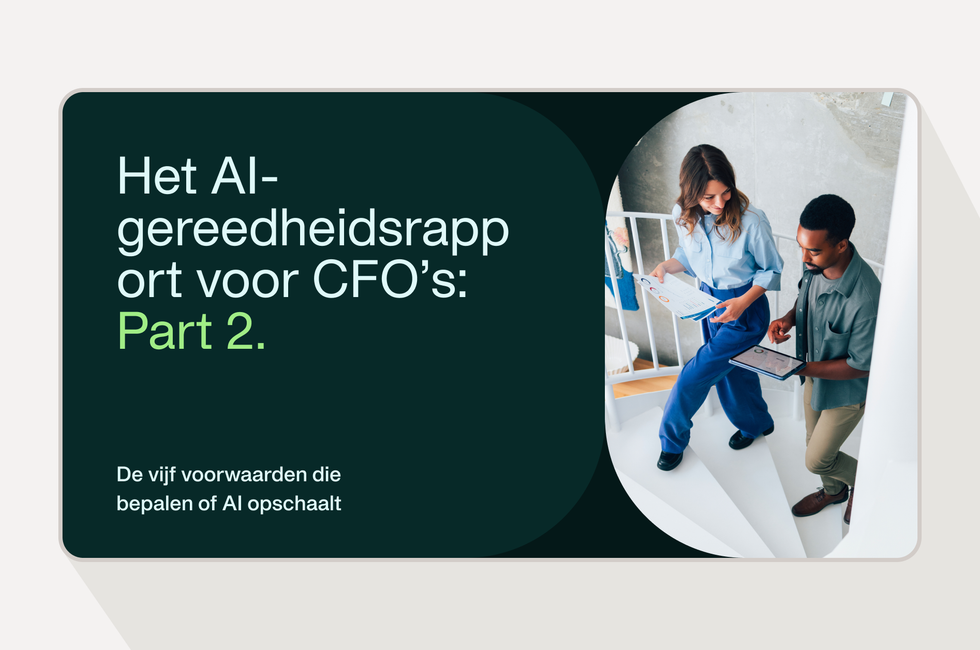 Het AI-gereedheidsrapport voor CFO's: Part 2.

De vijf voorwaarden die bepalen of AI opschaalt